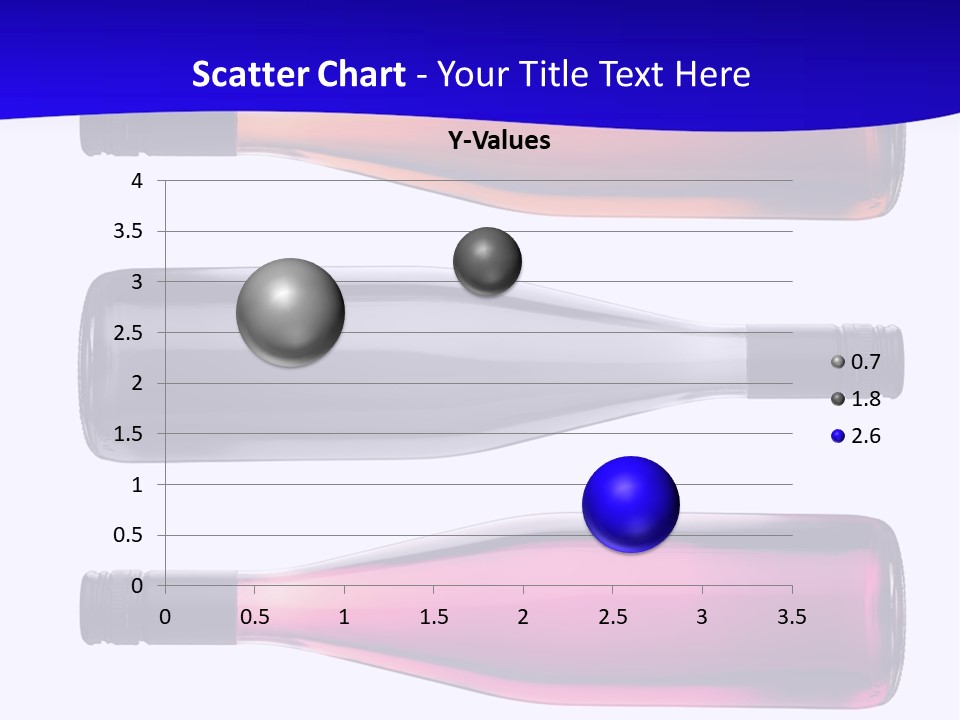 Scatter Chart - Your Title Text Here

Y-Values

4
3.5
3
2.5
2
1.5
1
0.5
0

0 0.5 1 1.5 2 2.5 3 3.5

0.7
1.8
2.6